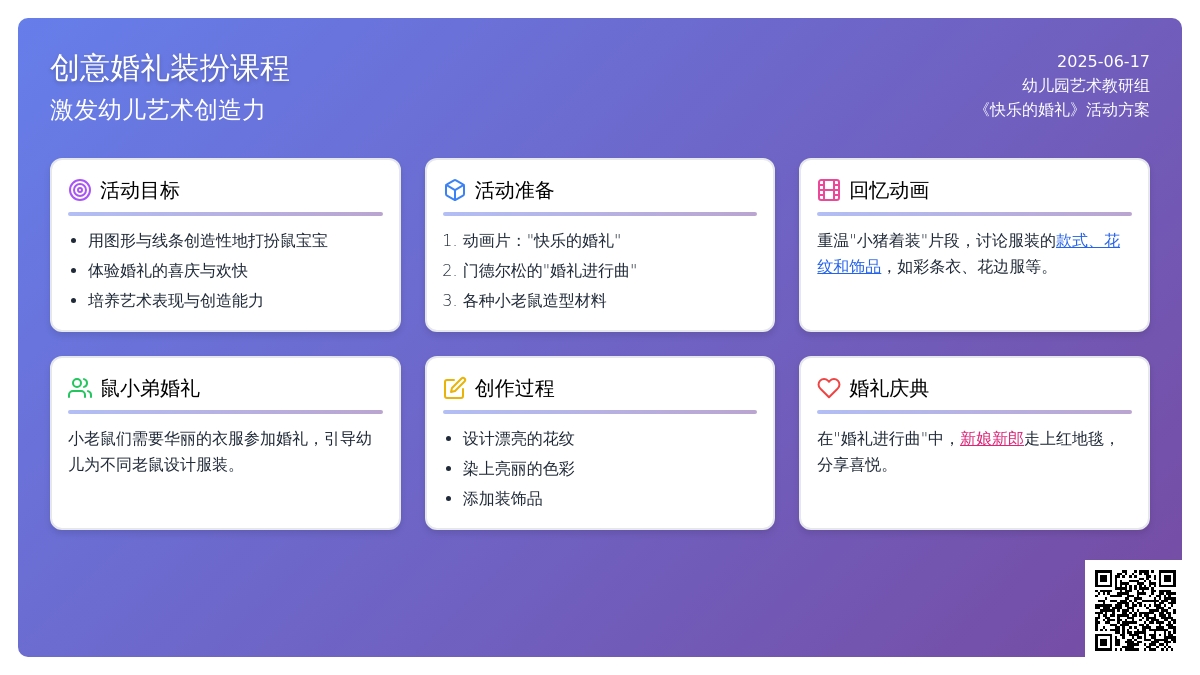 创意婚礼装扮课程
激发幼儿艺术创造力

2025-06-17
幼儿园艺术教研组
《快乐的婚礼》活动方案

活动目标
- 用图形与线条创造性地打扮鼠宝宝
- 体验婚礼的喜庆与欢快
- 培养艺术表现与创造能力

活动准备
1. 动画片："快乐的婚礼"
2. 门德尔松的"婚礼进行曲"
3. 各种小老鼠造型材料

回忆动画
重温"小猪着装"片段，讨论服装的款式、花纹和饰品，如彩条衣、花边服等。

鼠小弟婚礼
小老鼠们需要华丽的衣服参加婚礼，引导幼儿为不同老鼠设计服装。

创作过程
- 设计漂亮的花纹
- 染上亮丽的色彩
- 添加装饰品

婚礼庆典
在"婚礼进行曲"中，新娘新郎走上红地毯，分享喜悦。